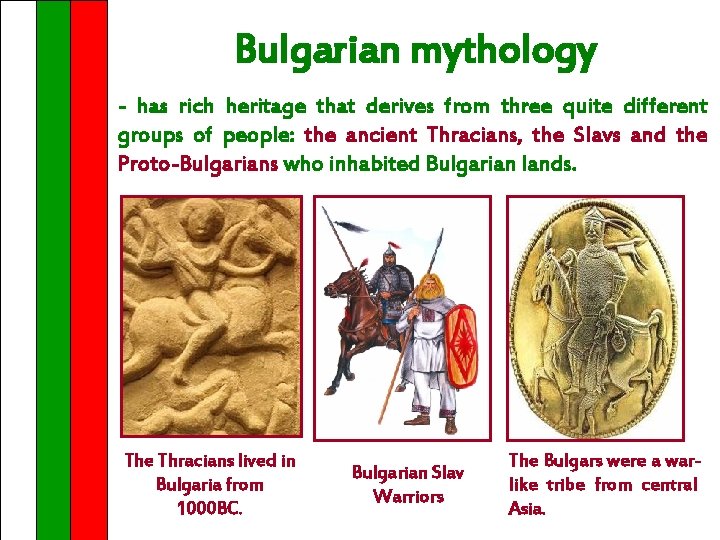 Bulgarian mythology

- has rich heritage that derives from three quite different groups of people: the ancient Thracians, the Slavs and the Proto-Bulgarians who inhabited Bulgarian lands.

The Thracians lived in Bulgaria from 1000BC.

Bulgarian Slav Warriors

The Bulgars were a war-like tribe from central Asia.